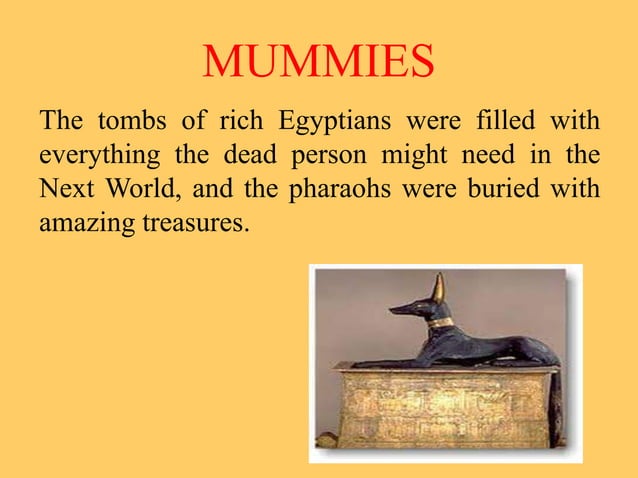 MUMMIES

The tombs of rich Egyptians were filled with everything the dead person might need in the Next World, and the pharaohs were buried with amazing treasures.